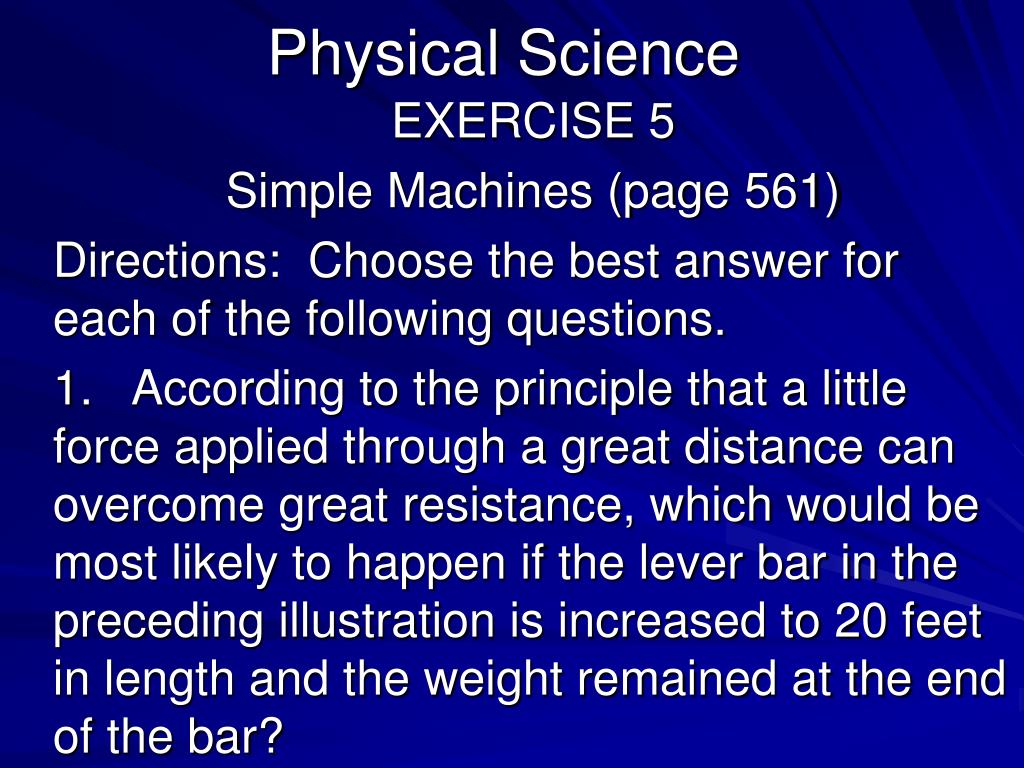 Physical Science
EXERCISE 5
Simple Machines (page 561)

Directions: Choose the best answer for each of the following questions.

1. According to the principle that a little force applied through a great distance can overcome great resistance, which would be most likely to happen if the lever bar in the preceding illustration is increased to 20 feet in length and the weight remained at the end of the bar?